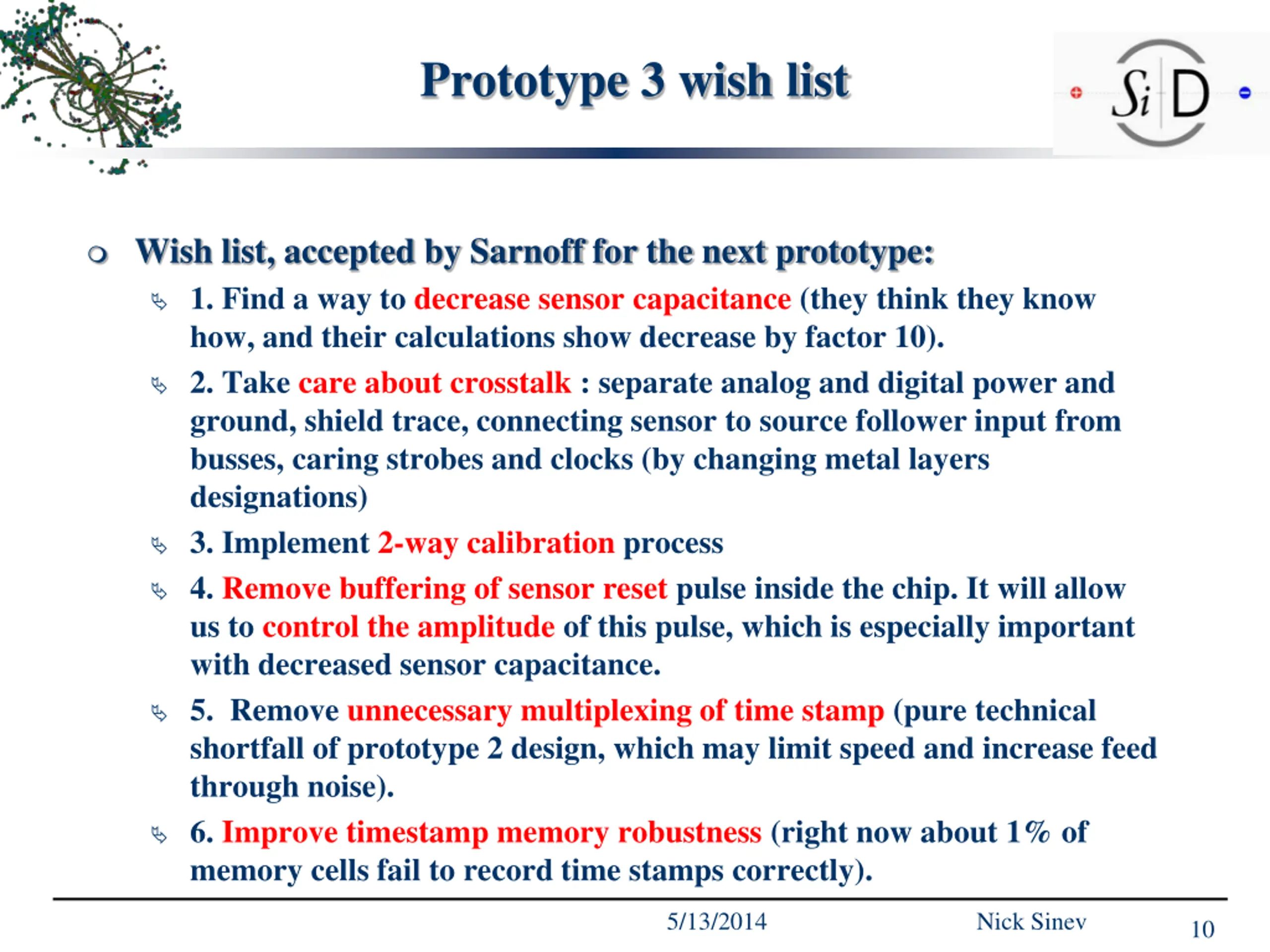 Prototype 3 wish list

Si D

Wish list, accepted by Sarnoff for the next prototype:

1. Find a way to decrease sensor capacitance (they think they know how, and their calculations show decrease by factor 10).

2. Take care about crosstalk : separate analog and digital power and ground, shield trace, connecting sensor to source follower input from busses, caring strobes and clocks (by changing metal layers designations)

3. Implement 2-way calibration process

4. Remove buffering of sensor reset pulse inside the chip. It will allow us to control the amplitude of this pulse, which is especially important with decreased sensor capacitance.

5. Remove unnecessary multiplexing of time stamp (pure technical shortfall of prototype 2 design, which may limit speed and increase feed through noise).

6. Improve timestamp memory robustness (right now about 1% of memory cells fail to record time stamps correctly).

5/13/2014 Nick Sinev 10